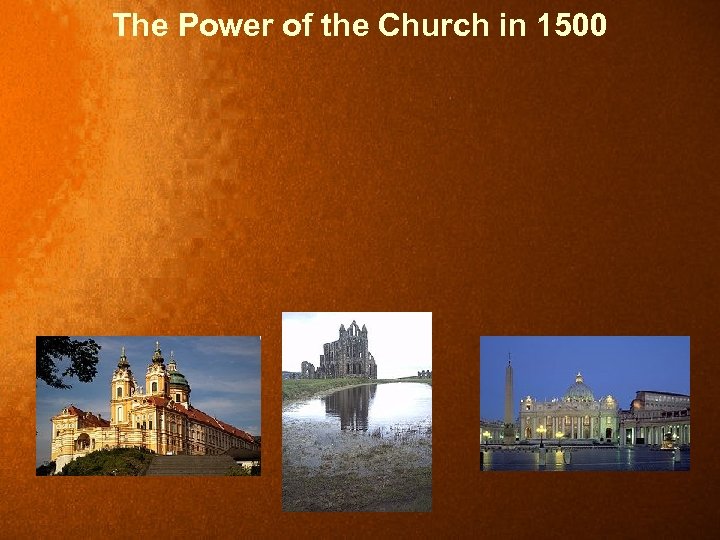 The Power of the Church in 1500